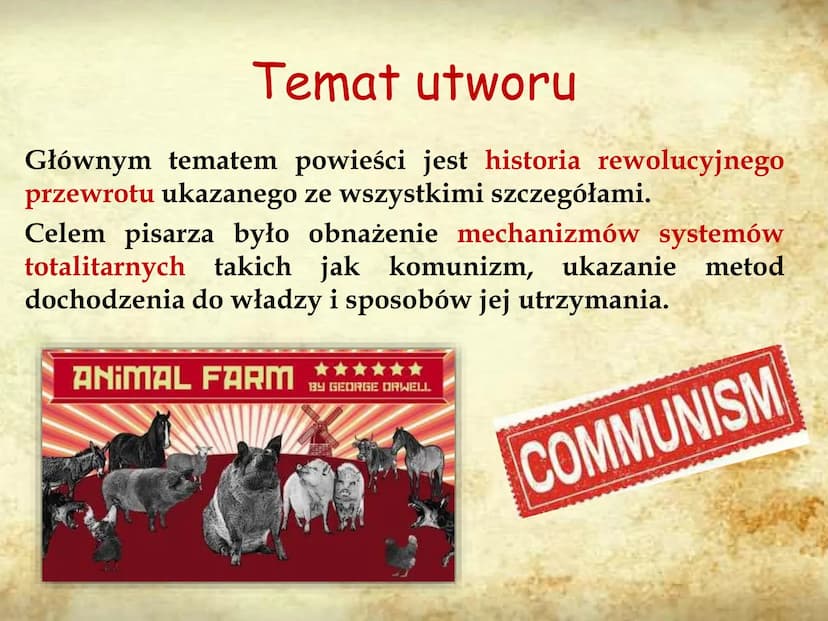 Temat utworu

Głównym tematem powieści jest historia rewolucyjnego przewrotu ukazanego ze wszystkimi szczegółami.

Celem pisarza było obnażenie mechanizmów systemów totalitarnych takich jak komunizm, ukazanie metod dochodzenia do władzy i sposobów jej utrzymania.

ANIMAL FARM
BY GEORGE ORWELL

COMMUNISM